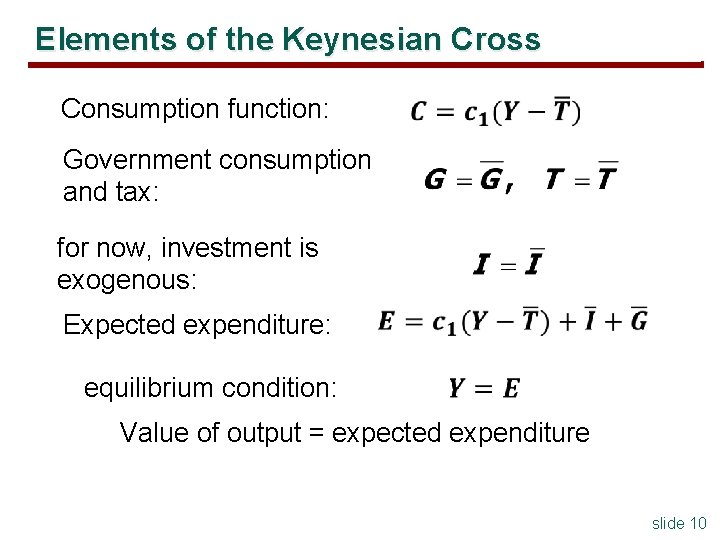 Elements of the Keynesian Cross

Consumption function: $C = c_1(Y - \overline{T})$

Government consumption and tax: $G = \overline{G}, \quad T = \overline{T}$

for now, investment is exogenous: $I = \overline{I}$

Expected expenditure: $E = c_1(Y - \overline{T}) + \overline{I} + \overline{G}$

equilibrium condition: $Y = E$

Value of output = expected expenditure

slide 10